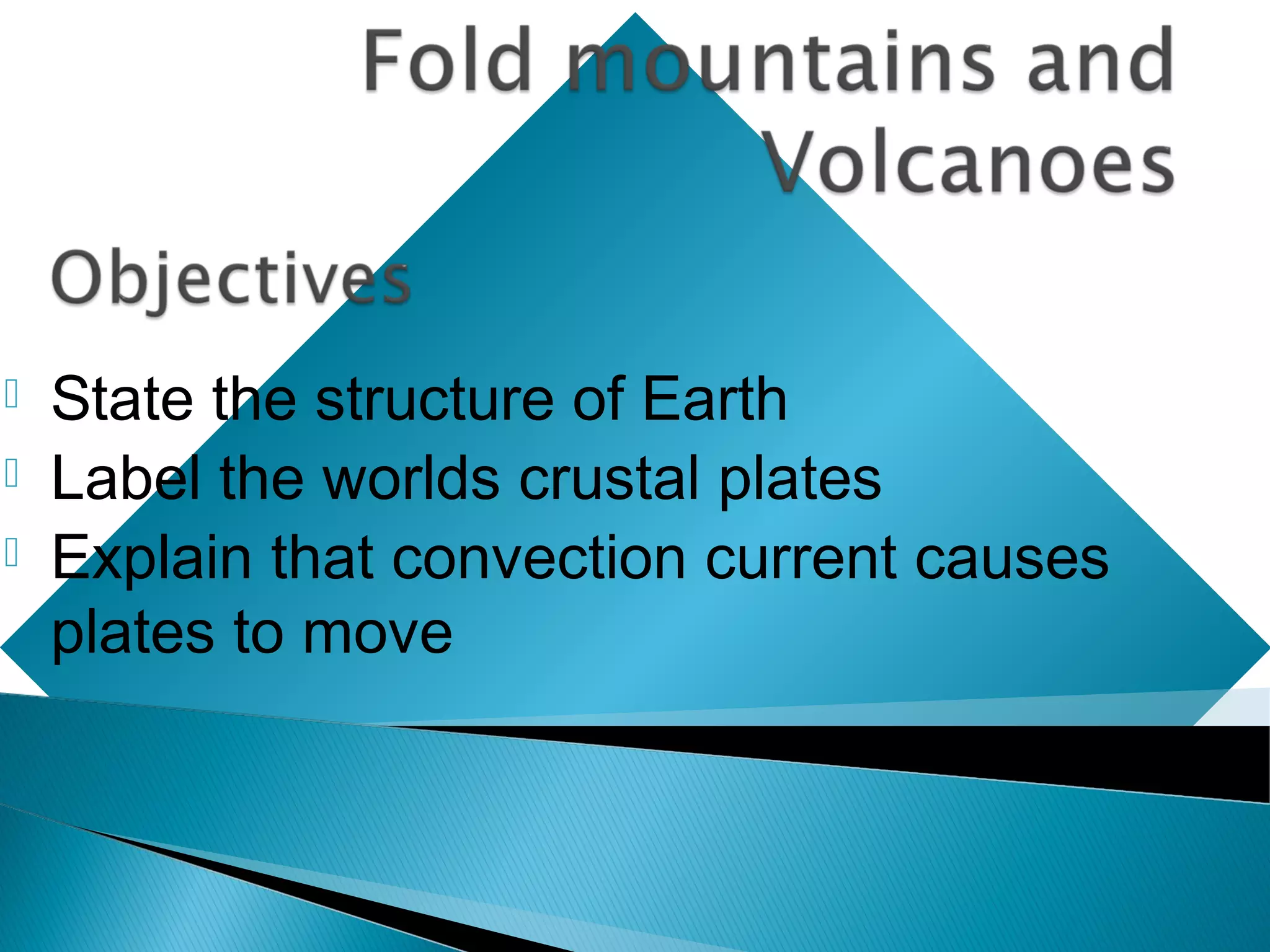 Fold mountains and Volcanoes

Objectives

State the structure of Earth
Label the worlds crustal plates
Explain that convection current causes plates to move